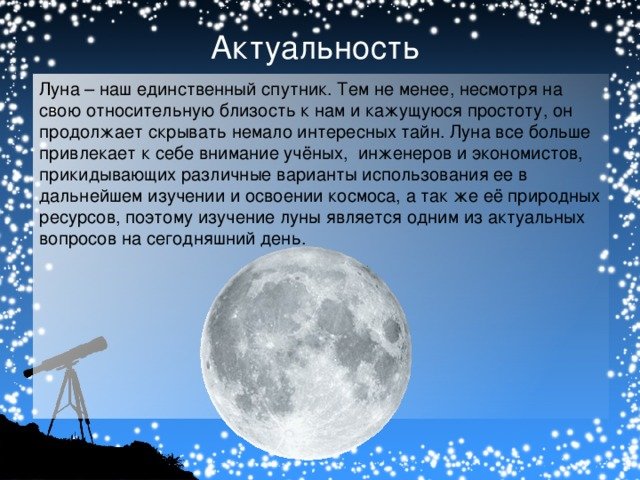 Актуальность

Луна – наш единственный спутник. Тем не менее, несмотря на свою относительную близость к нам и кажущуюся простоту, он продолжает скрывать немало интересных тайн. Луна все больше привлекает к себе внимание учёных, инженеров и экономистов, прикидывающих различные варианты использования ее в дальнейшем изучении и освоении космоса, а так же её природных ресурсов, поэтому изучение луны является одним из актуальных вопросов на сегодняшний день.